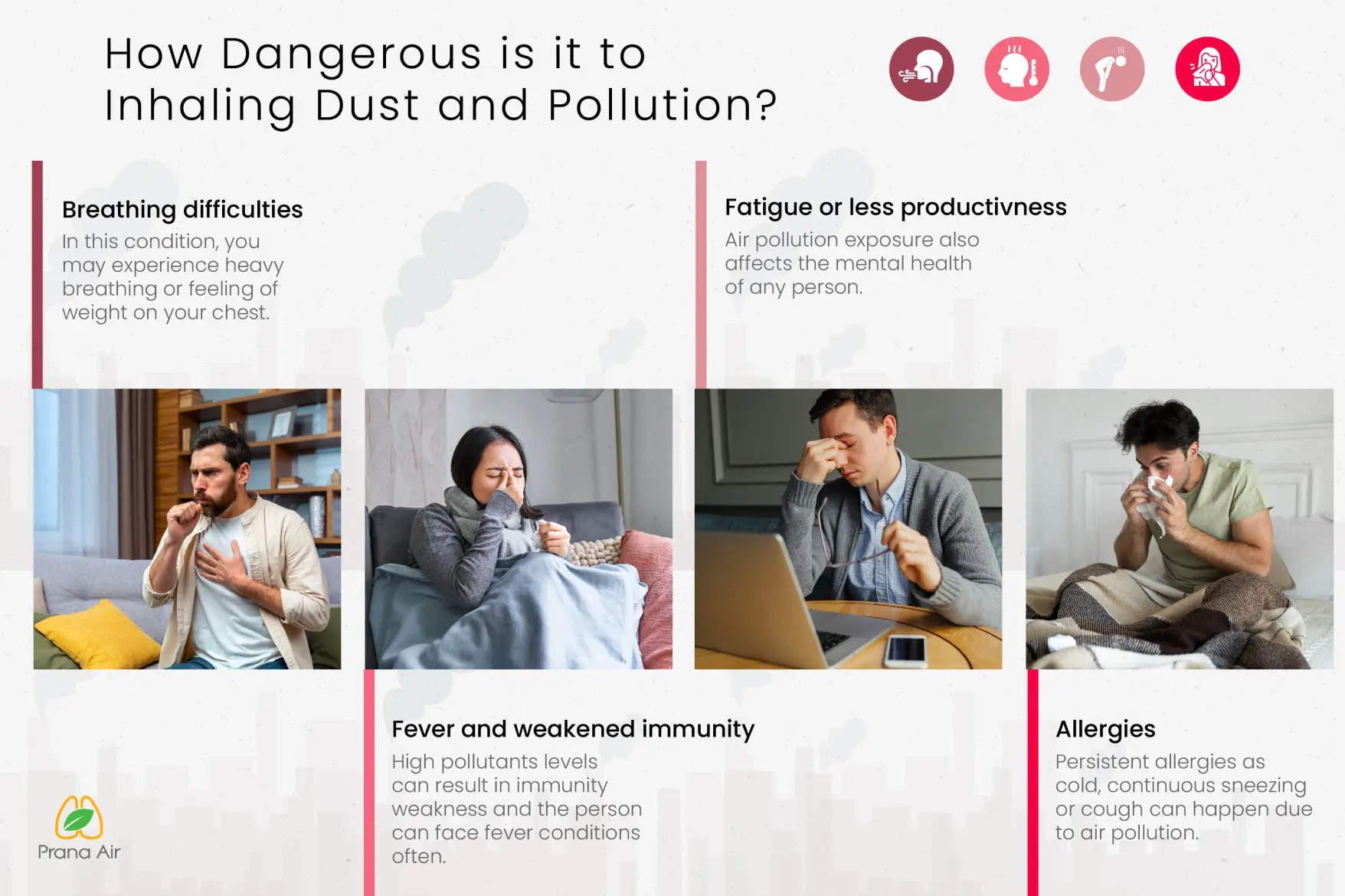 How Dangerous is it to Inhaling Dust and Pollution?

Breathing difficulties
In this condition, you may experience heavy breathing or feeling of weight on your chest.

Fatigue or less productivness
Air pollution exposure also affects the mental health of any person.

Fever and weakened immunity
High pollutants levels can result in immunity weakness and the person can face fever conditions often.

Allergies
Persistent allergies as cold, continuous sneezing or cough can happen due to air pollution.

Prana Air